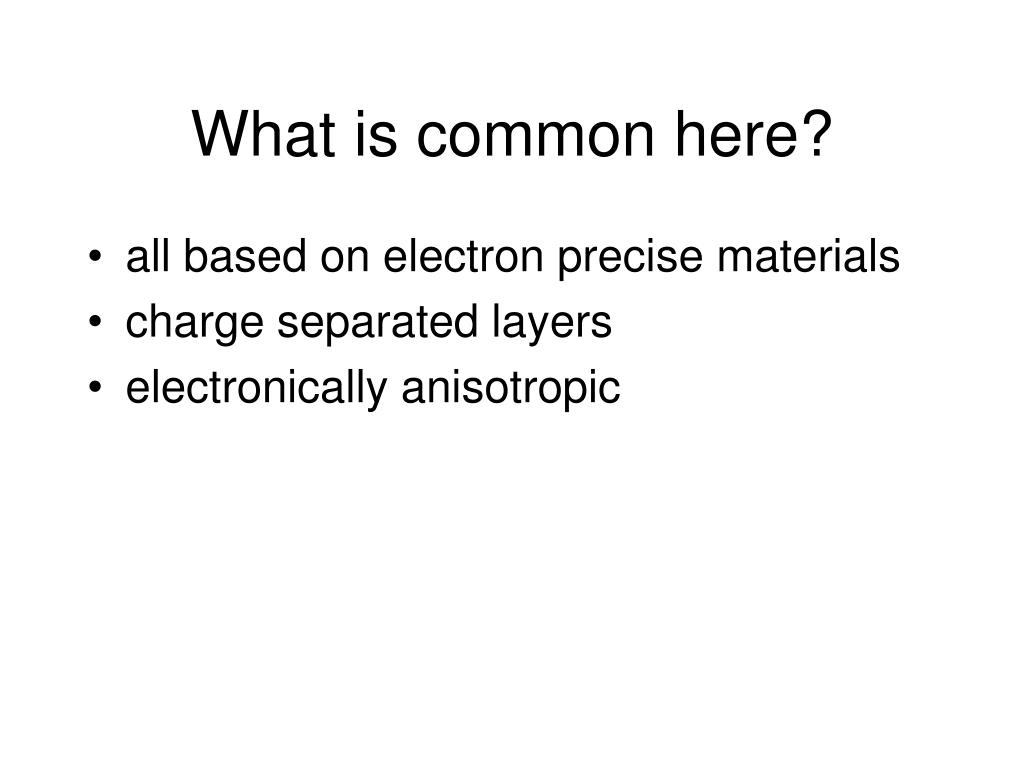 What is common here?

• all based on electron precise materials
• charge separated layers
• electronically anisotropic